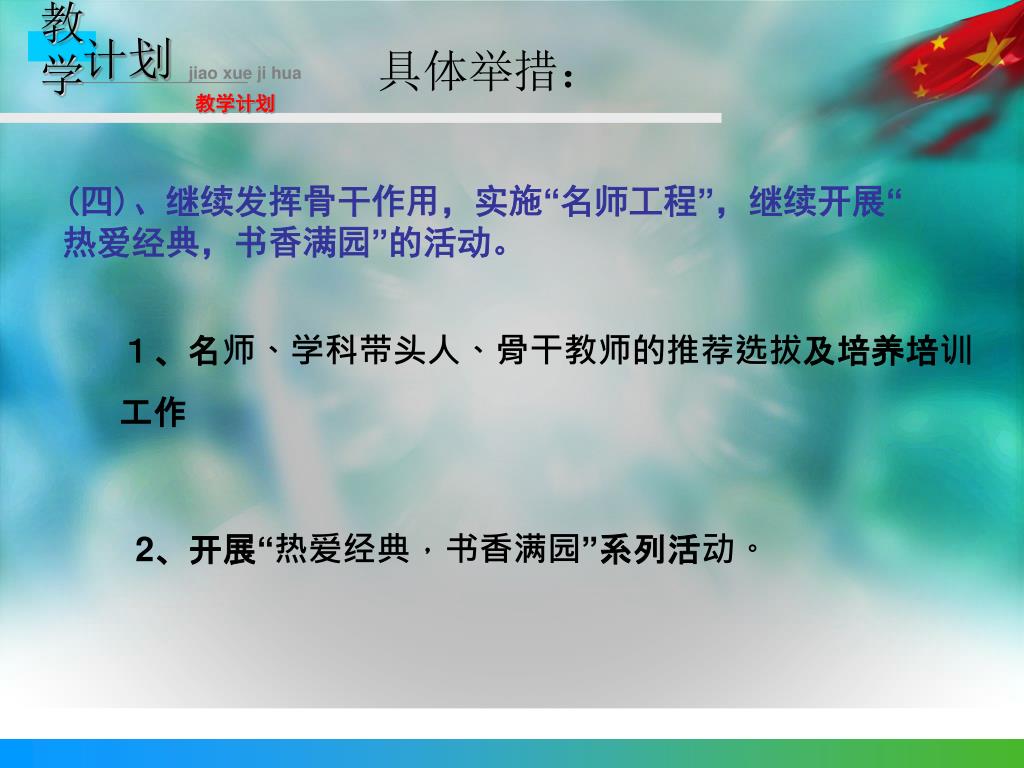 教学计划 jiao xue ji hua
教学计划

具体举措：

(四)、继续发挥骨干作用，实施“名师工程”，继续开展“热爱经典，书香满园”的活动。

1、名师、学科带头人、骨干教师的推荐选拔及培养培训工作

2、开展“热爱经典，书香满园”系列活动。